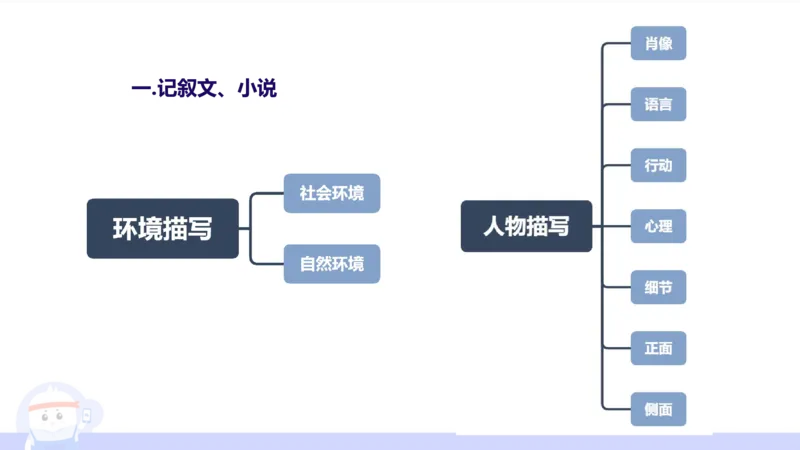 一.记叙文、小说

环境描写

社会环境

自然环境

人物描写

肖像

语言

行动

心理

细节

正面

侧面